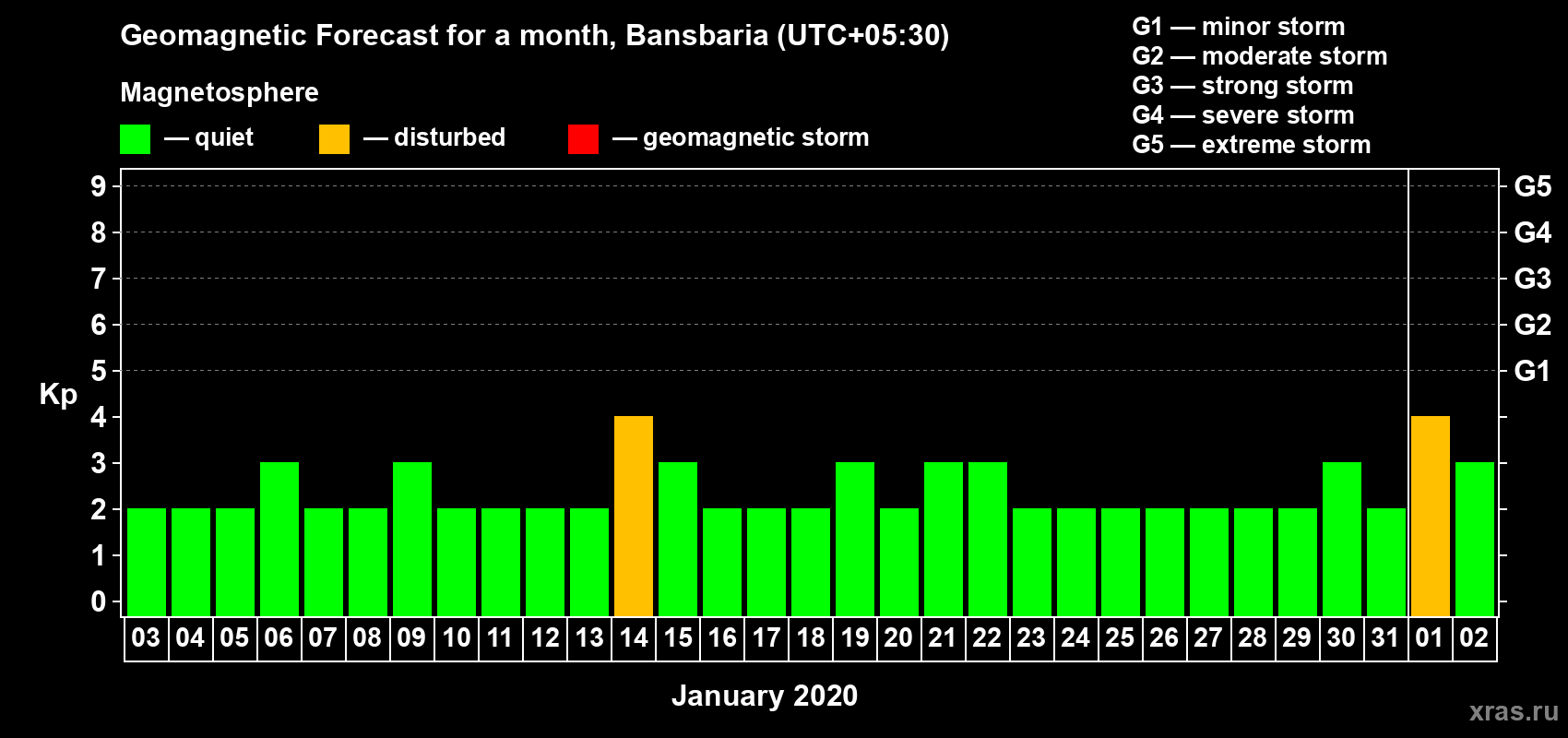 Geomagnetic Forecast for a month, Bansbaria (UTC+05:30)

Magnetosphere

— quiet — disturbed — geomagnetic storm

G1 — minor storm
G2 — moderate storm
G3 — strong storm
G4 — severe storm
G5 — extreme storm

Kp

9 8 7 6 5 4 3 2 1 0

G5 G4 G3 G2 G1

03 04 05 06 07 08 09 10 11 12 13 14 15 16 17 18 19 20 21 22 23 24 25 26 27 28 29 30 31 01 02

January 2020

xras.ru